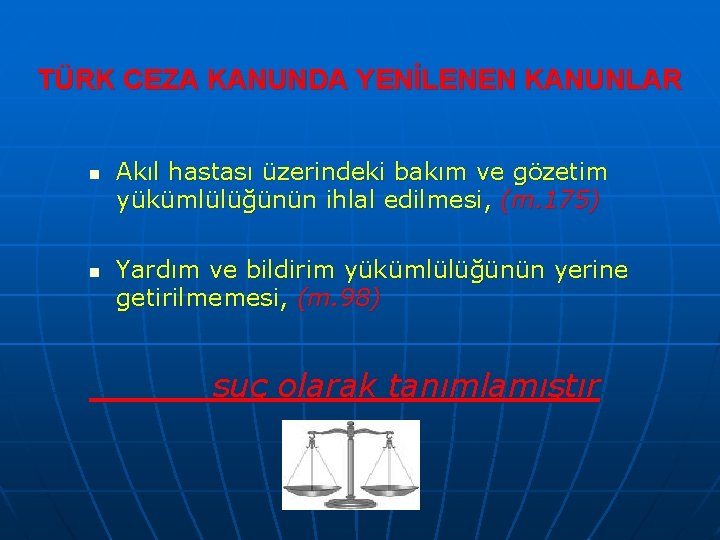 TÜRK CEZA KANUNDA YENİLENEN KANUNLAR

- Akıl hastası üzerindeki bakım ve gözetim yükümlülüğünün ihlal edilmesi, (m.175)

- Yardım ve bildirim yükümlülüğünün yerine getirilmemesi, (m.98)

suç olarak tanımlamıştır